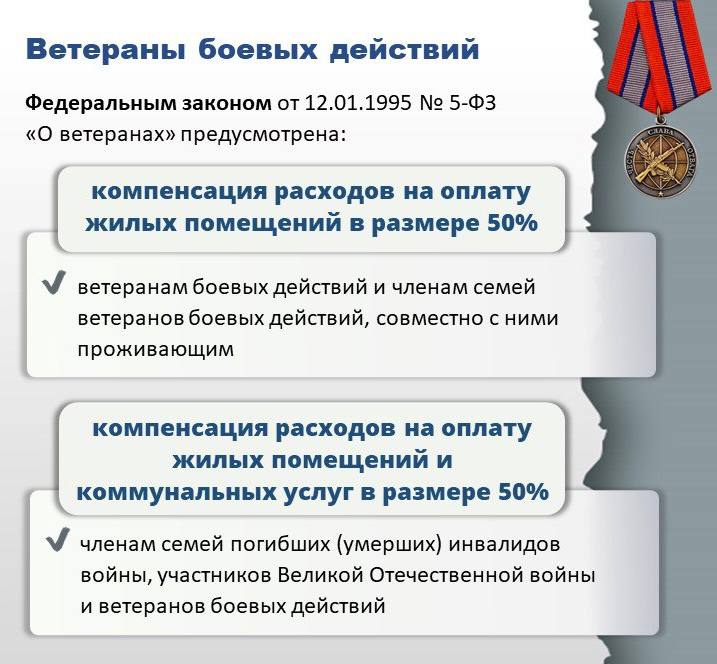 Ветераны боевых действий

Федеральным законом от 12.01.1995 № 5-ФЗ «О ветеранах» предусмотрена:

компенсация расходов на оплату жилых помещений в размере 50%

ветеранам боевых действий и членам семей ветеранов боевых действий, совместно с ними проживающим

компенсация расходов на оплату жилых помещений и коммунальных услуг в размере 50%

членам семей погибших (умерших) инвалидов войны, участников Великой Отечественной войны и ветеранов боевых действий

ЧЕСТЬ СЛАВА ОТВАГА